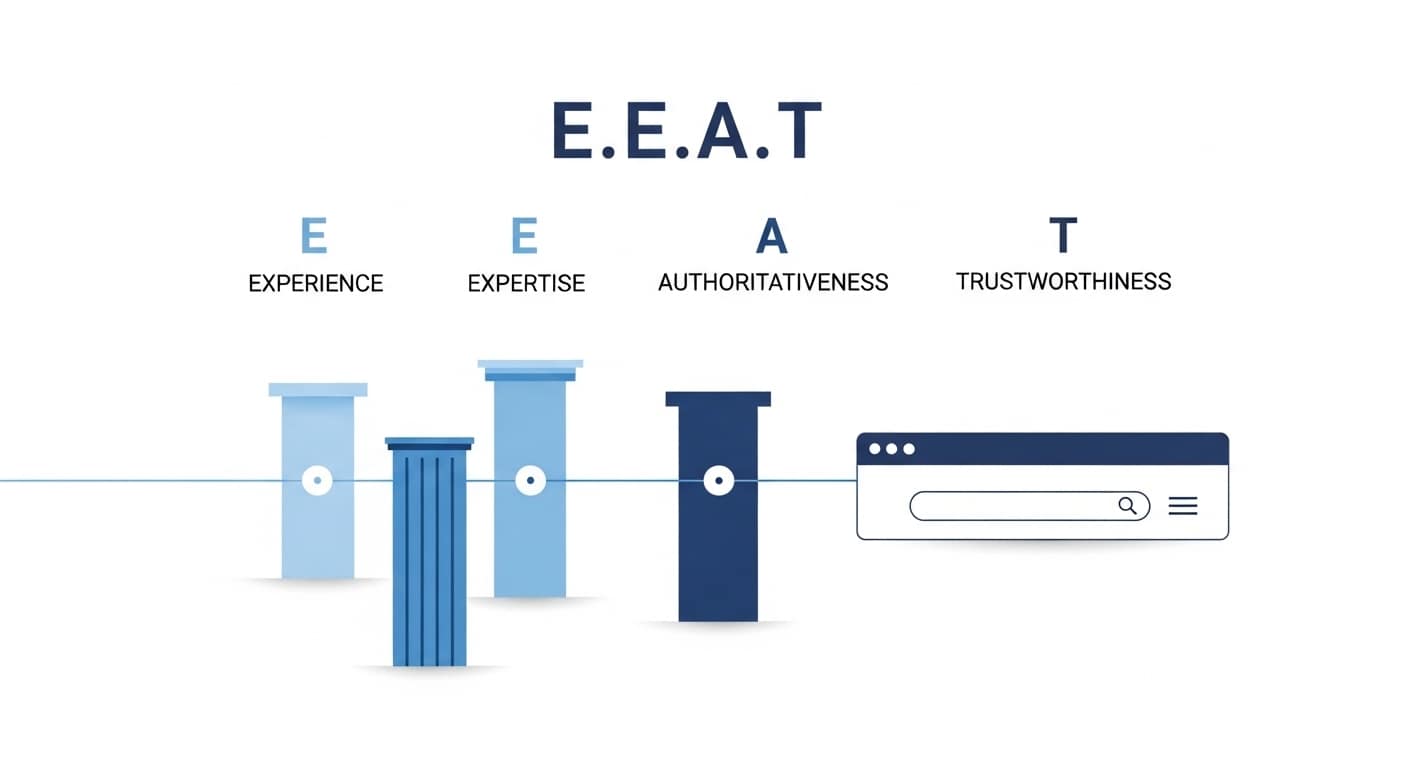 E.E.A.T

E
EXPERIENCE

E
EXPERTISE

A
AUTHORITATIVENESS

T
TRUSTWORTHINESS